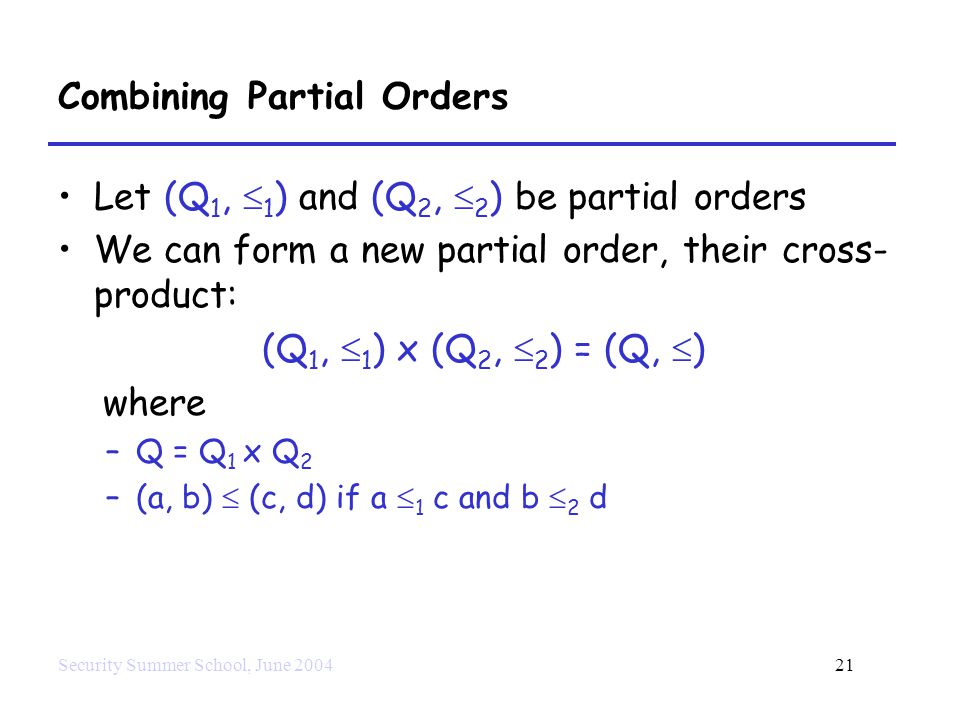 Combining Partial Orders

• Let $(Q_1, \leq_1)$ and $(Q_2, \leq_2)$ be partial orders

• We can form a new partial order, their cross-product:

$(Q_1, \leq_1) \times (Q_2, \leq_2) = (Q, \leq)$

where

– $Q = Q_1 \times Q_2$

– $(a, b) \leq (c, d)$ if $a \leq_1 c$ and $b \leq_2 d$

Security Summer School, June 2004

21